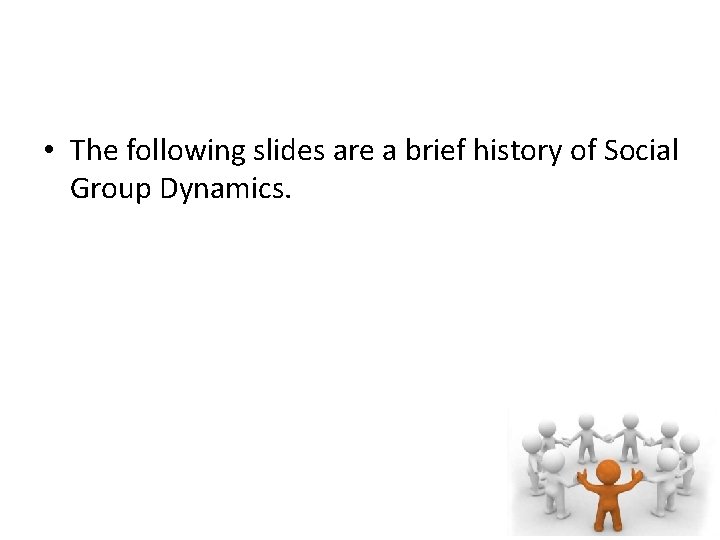 • The following slides are a brief history of Social Group Dynamics.